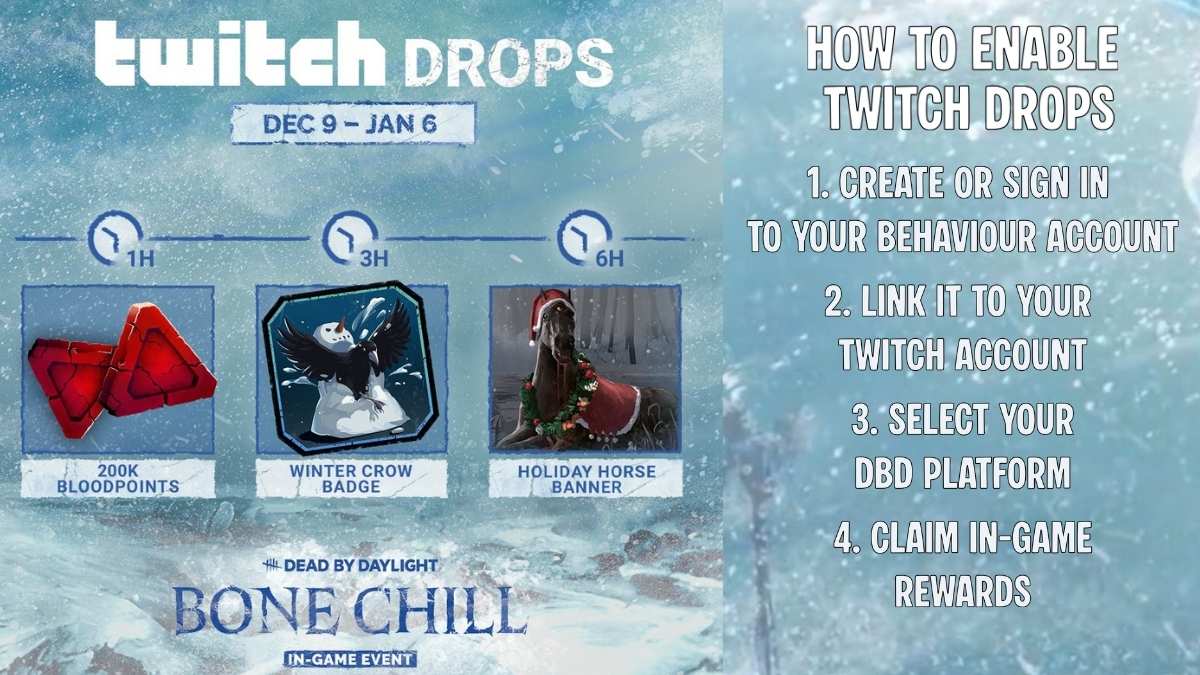 twitch DROPS

DEC 9 – JAN 6

1H

3H

6H

200K BLOODPOINTS

WINTER CROW BADGE

HOLIDAY HORSE BANNER

DEAD BY DAYLIGHT

BONE CHILL

IN-GAME EVENT

HOW TO ENABLE TWITCH DROPS

1. CREATE OR SIGN IN TO YOUR BEHAVIOUR ACCOUNT

2. LINK IT TO YOUR TWITCH ACCOUNT

3. SELECT YOUR DBD PLATFORM

4. CLAIM IN-GAME REWARDS